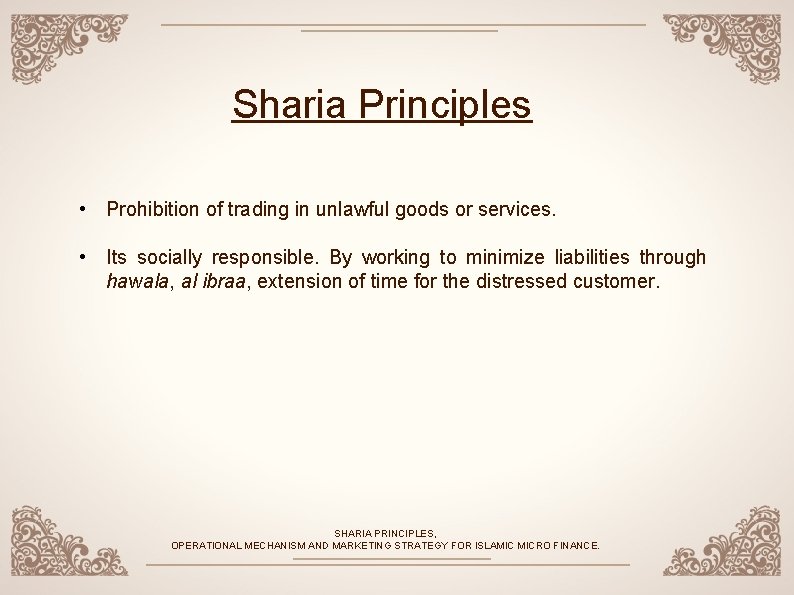 Sharia Principles

• Prohibition of trading in unlawful goods or services.

• Its socially responsible. By working to minimize liabilities through hawala, al ibraa, extension of time for the distressed customer.

SHARIA PRINCIPLES,
OPERATIONAL MECHANISM AND MARKETING STRATEGY FOR ISLAMIC MICRO FINANCE.